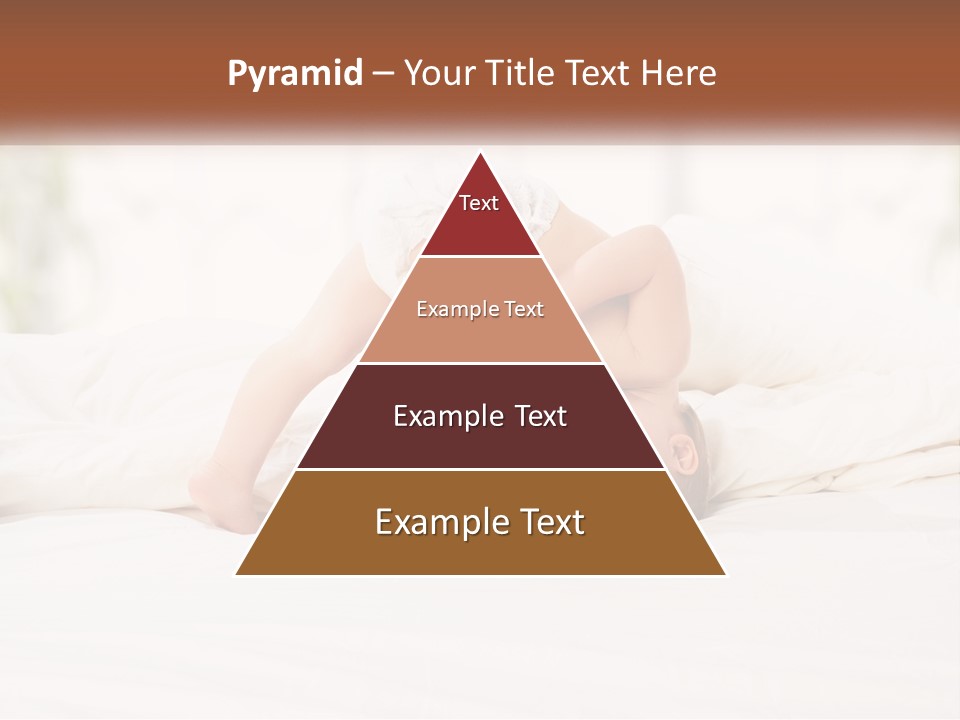 Pyramid – Your Title Text Here

Text

Example Text

Example Text

Example Text